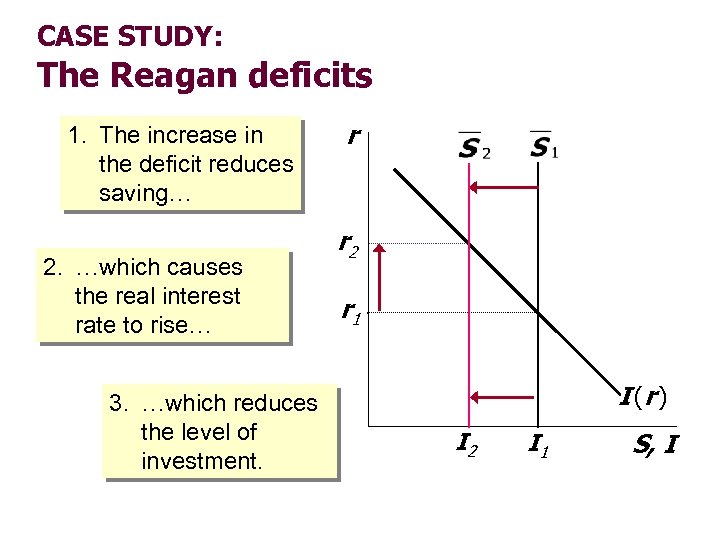 CASE STUDY:
The Reagan deficits

1. The increase in the deficit reduces saving…

2. …which causes the real interest rate to rise…

3. …which reduces the level of investment.

$r$

$\overline{S}_2$

$\overline{S}_1$

$r_2$

$r_1$

$I(r)$

$I_2$

$I_1$

$S, I$